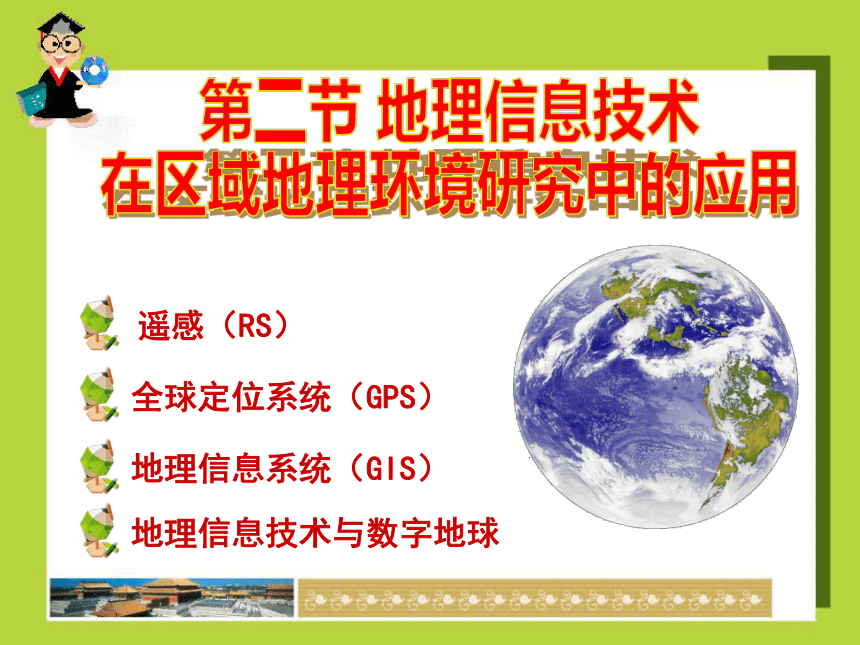 第二节 地理信息技术
在区域地理环境研究中的应用

遥感（RS）

全球定位系统（GPS）

地理信息系统（GIS）

地理信息技术与数字地球